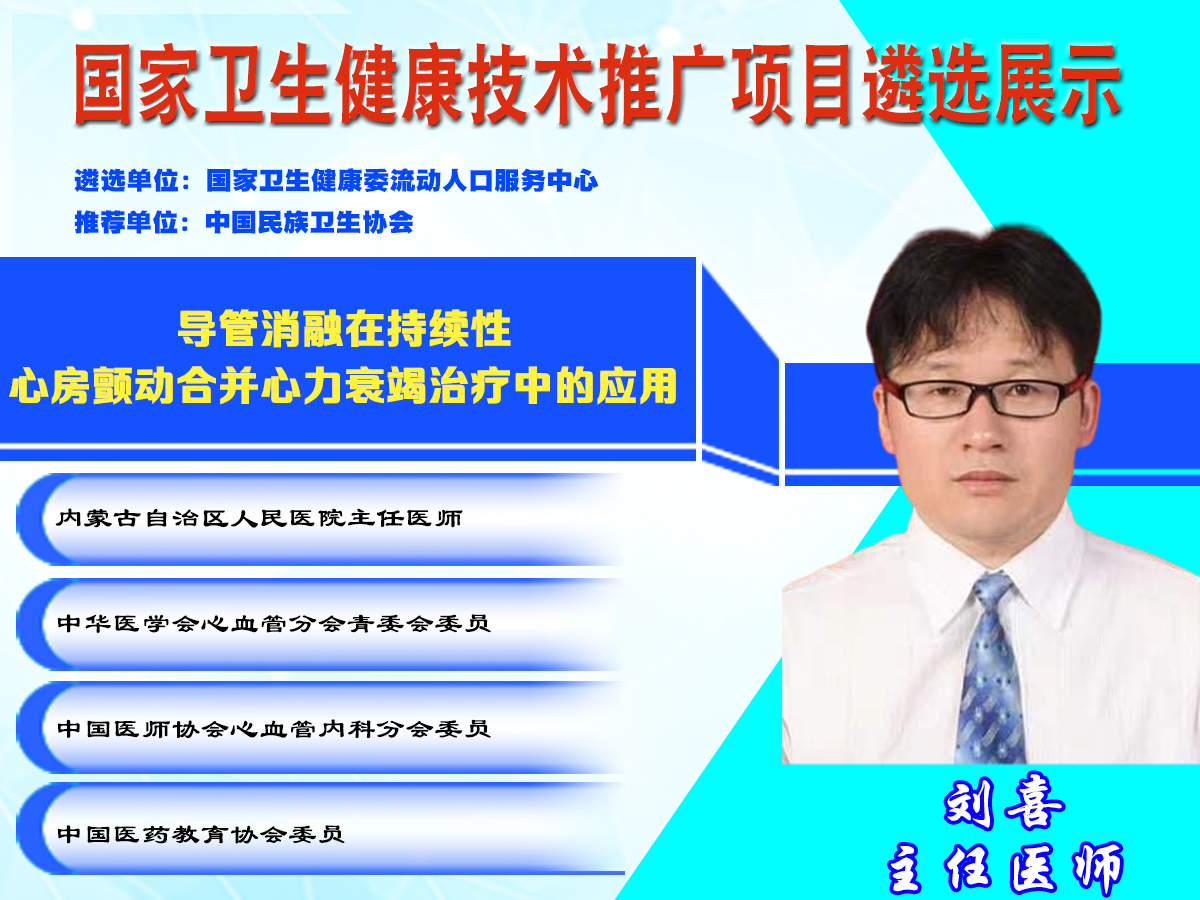 国家卫生健康技术推广项目遴选展示

遴选单位：国家卫生健康委流动人口服务中心
推荐单位：中国民族卫生协会

导管消融在持续性
心房颤动合并心力衰竭治疗中的应用

内蒙古自治区人民医院主任医师

中华医学会心血管分会青委会委员

中国医师协会心血管内科分会委员

中国医药教育协会委员

刘喜
主任医师